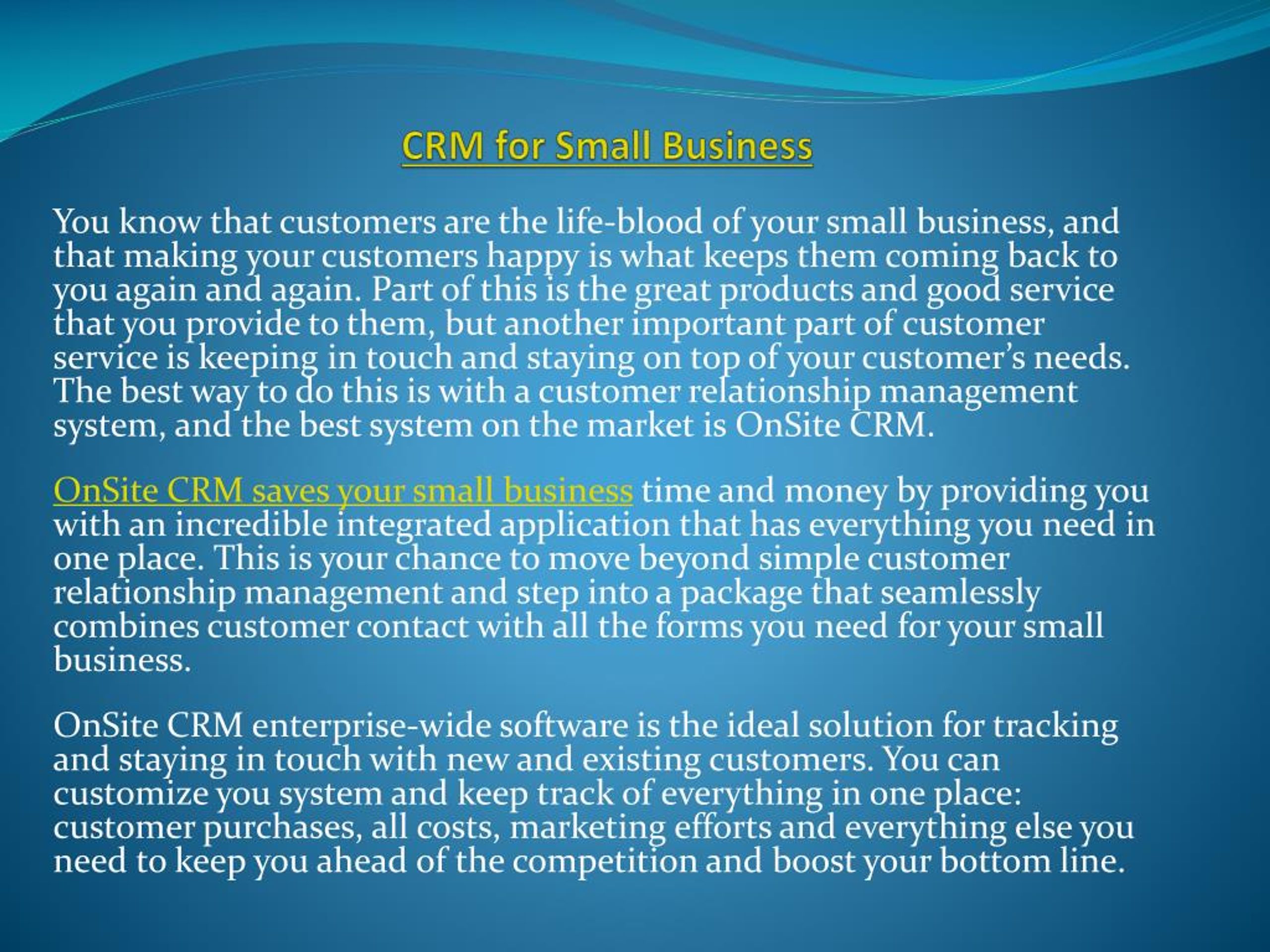 CRM for Small Business

You know that customers are the life-blood of your small business, and that making your customers happy is what keeps them coming back to you again and again. Part of this is the great products and good service that you provide to them, but another important part of customer service is keeping in touch and staying on top of your customer's needs. The best way to do this is with a customer relationship management system, and the best system on the market is OnSite CRM.

OnSite CRM saves your small business time and money by providing you with an incredible integrated application that has everything you need in one place. This is your chance to move beyond simple customer relationship management and step into a package that seamlessly combines customer contact with all the forms you need for your small business.

OnSite CRM enterprise-wide software is the ideal solution for tracking and staying in touch with new and existing customers. You can customize you system and keep track of everything in one place: customer purchases, all costs, marketing efforts and everything else you need to keep you ahead of the competition and boost your bottom line.